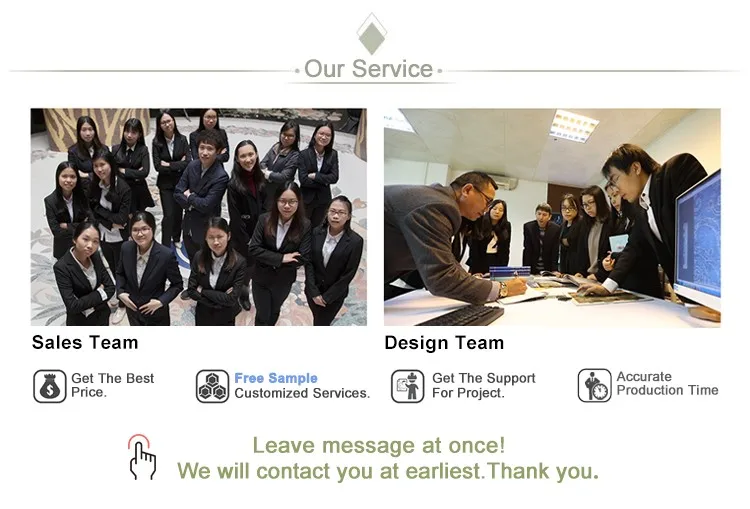 Our Service

Sales Team

Design Team

Get The Best Price.

Free Sample Customized Services.

Get The Support For Project.

Accurate Production Time

Leave message at once!
We will contact you at earliest.Thank you.